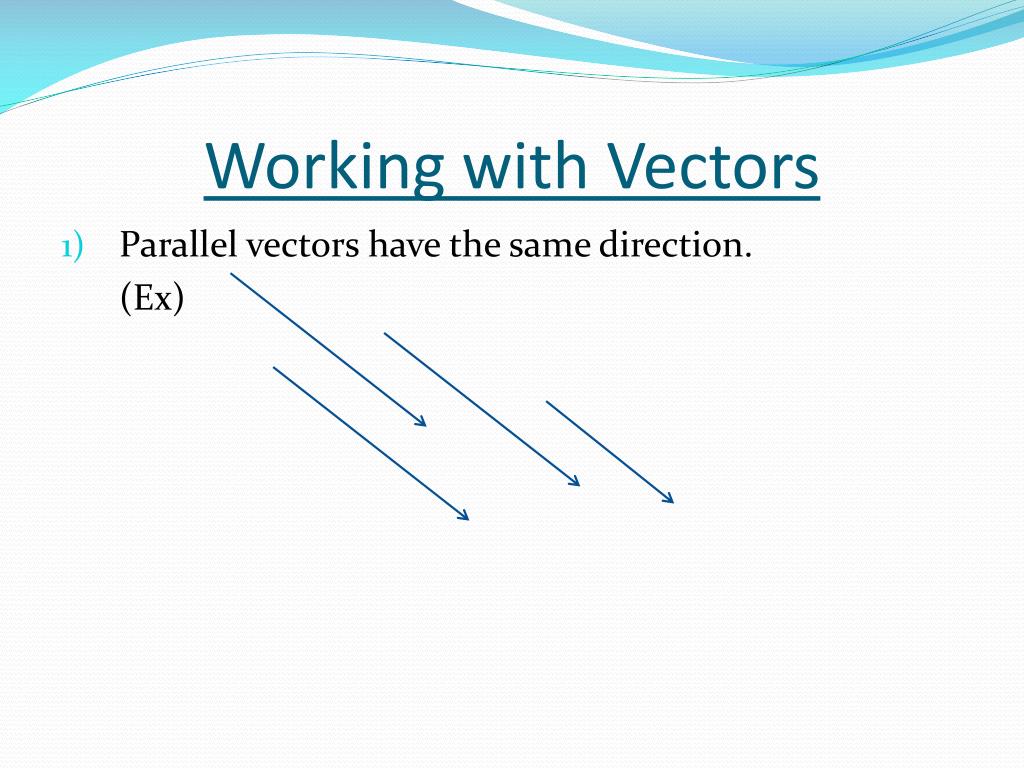 Working with Vectors

1) Parallel vectors have the same direction.
(Ex)